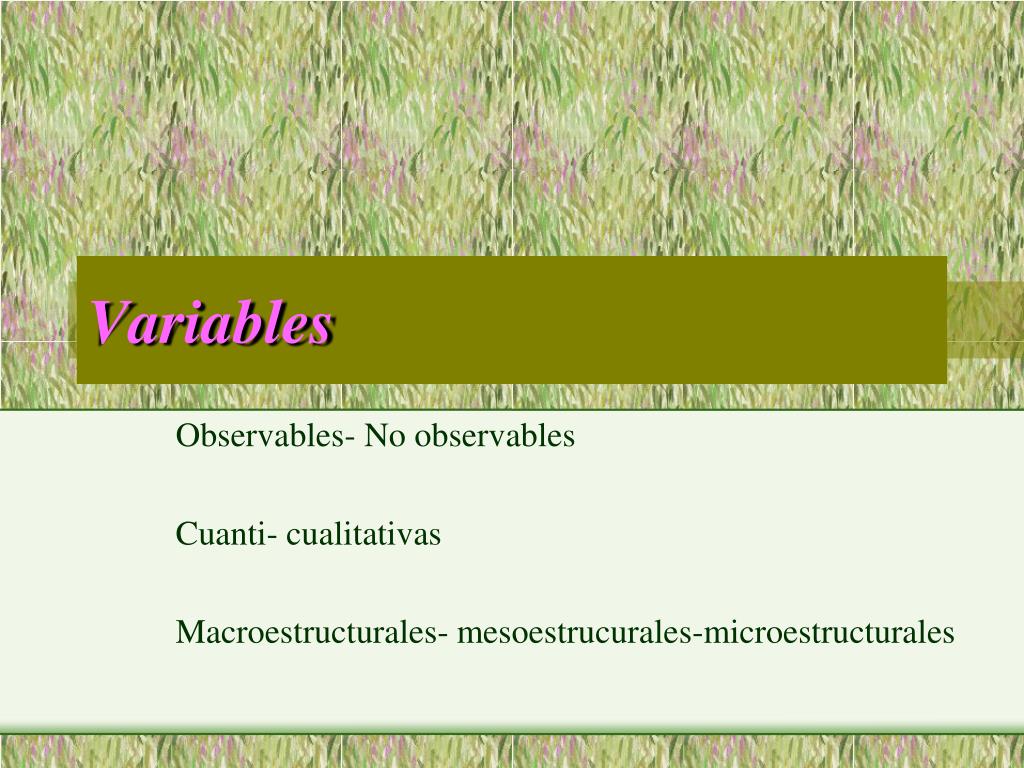 Variables

Observables- No observables

Cuanti- cualitativas

Macroestructurales- mesoestrucurales-microestructurales